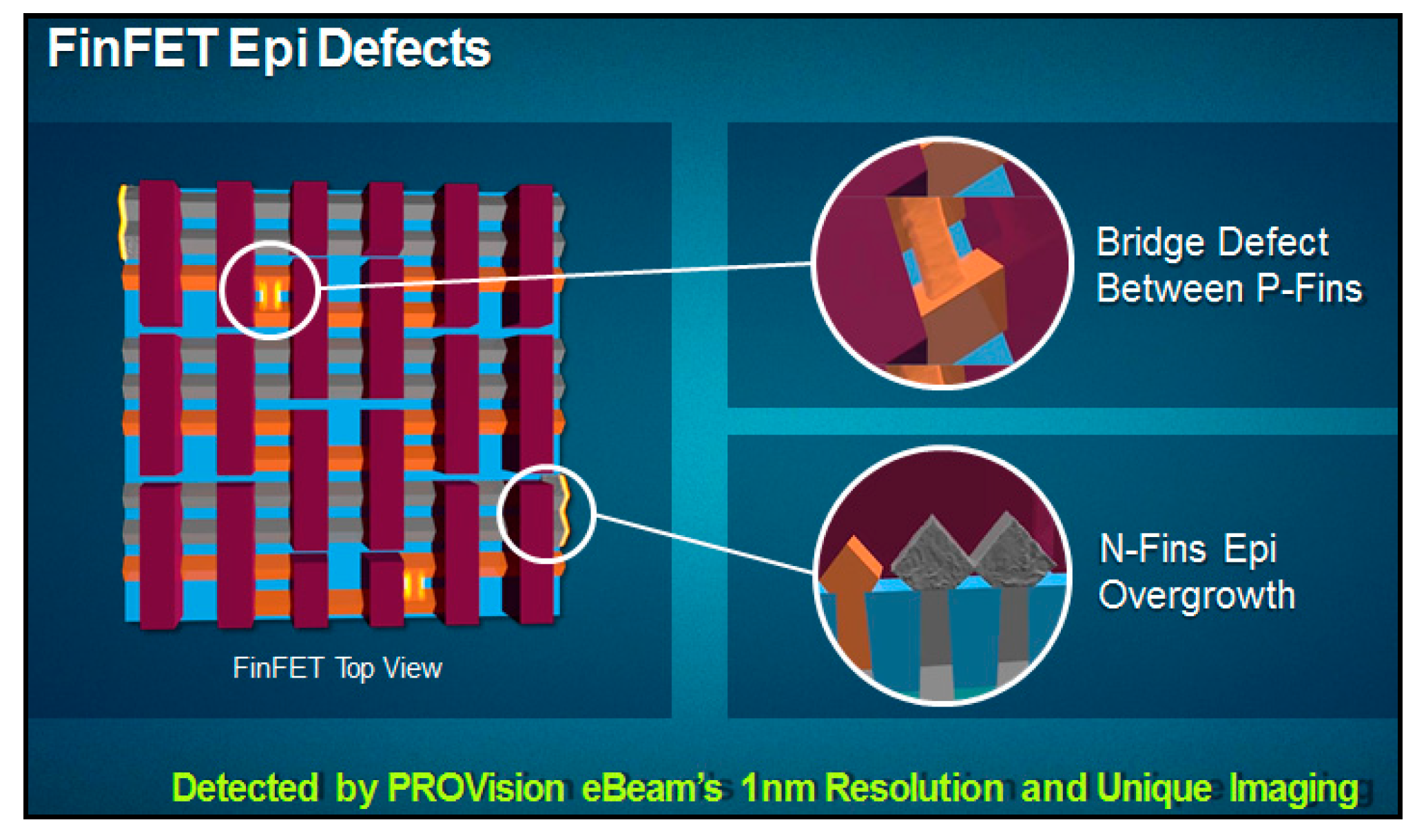 FinFET Epi Defects

FinFET Top View

Bridge Defect Between P-Fins

N-Fins Epi Overgrowth

Detected by PROVision eBeam's 1nm Resolution and Unique Imaging